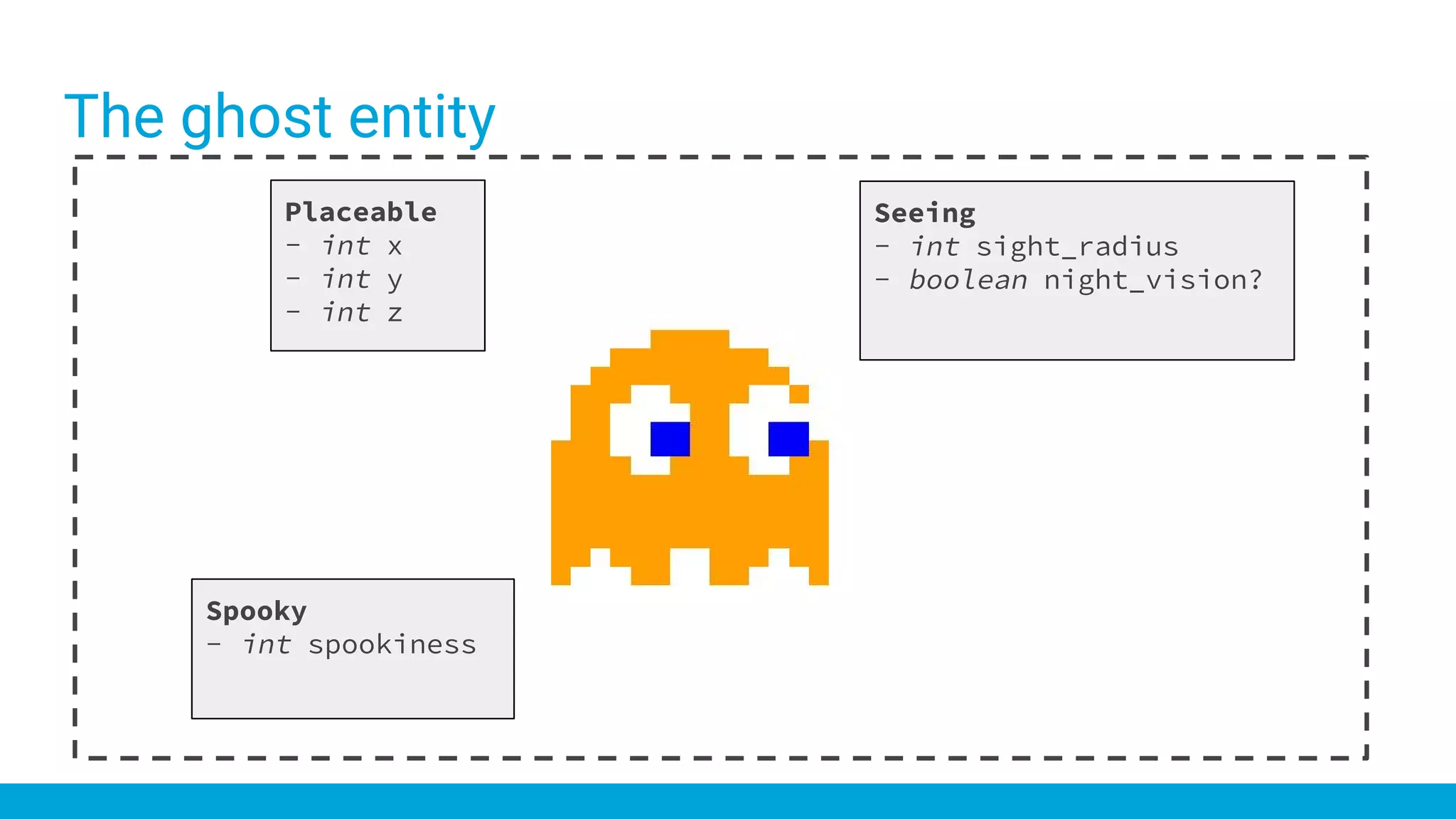 The ghost entity

Placeable
- int x
- int y
- int z

Seeing
- int sight_radius
- boolean night_vision?

Spooky
- int spookiness